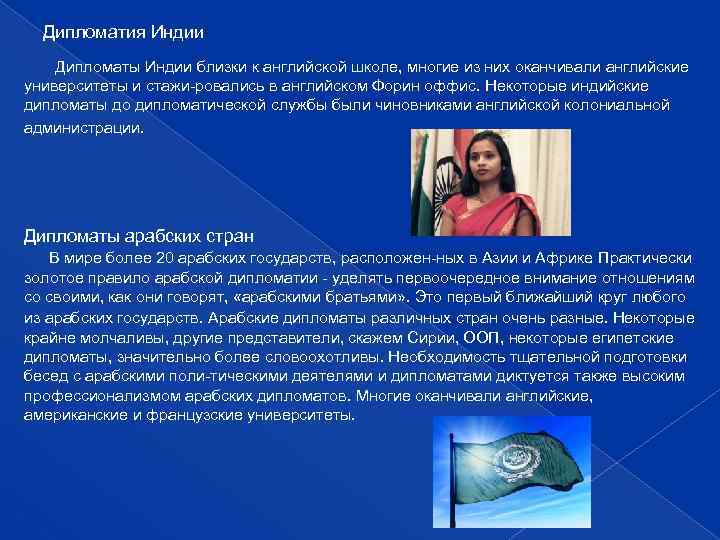 Дипломатия Индии

Дипломаты Индии близки к английской школе, многие из них оканчивали английские университеты и стажи-ровались в английском Форин оффис. Некоторые индийские дипломаты до дипломатической службы были чиновниками английской колониальной администрации.

Дипломаты арабских стран

В мире более 20 арабских государств, расположен-ных в Азии и Африке Практически золотое правило арабской дипломатии - уделять первоочередное внимание отношениям со своими, как они говорят, «арабскими братьями». Это первый ближайший круг любого из арабских государств. Арабские дипломаты различных стран очень разные. Некоторые крайне молчаливы, другие представители, скажем Сирии, ООП, некоторые египетские дипломаты, значительно более словоохотливы. Необходимость тщательной подготовки бесед с арабскими поли-тическими деятелями и дипломатами диктуется также высоким профессионализмом арабских дипломатов. Многие оканчивали английские, американские и французские университеты.